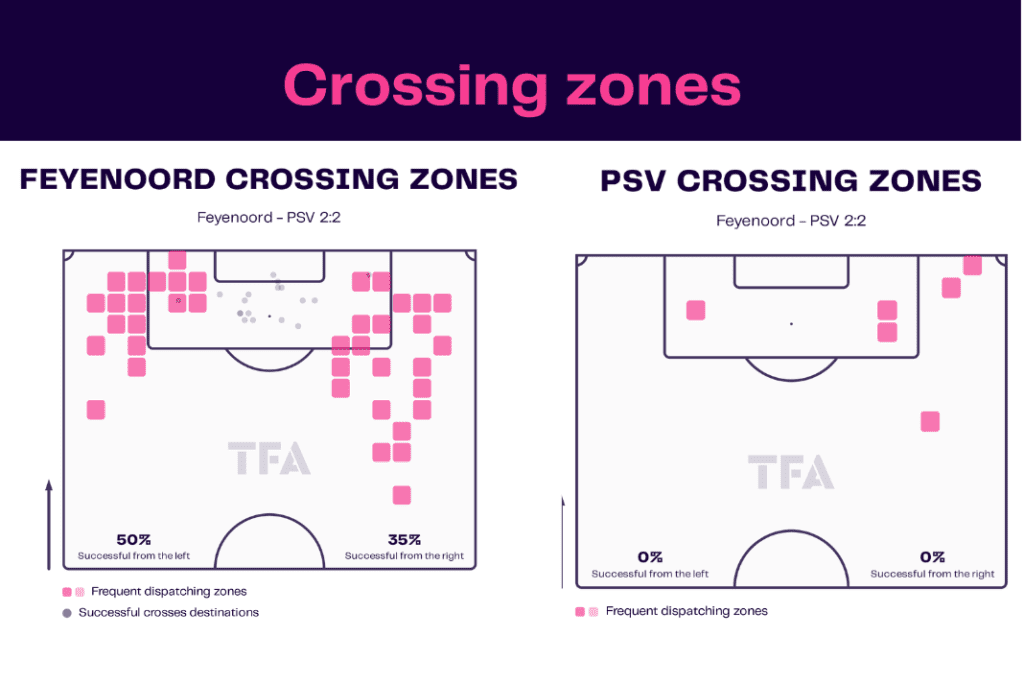 Crossing zones

FEYENOORD CROSSING ZONES

Feyenoord - PSV 2:2

TFA

50%
Successful from the left

35%
Successful from the right

Frequent dispatching zones

Successful crosses destinations

PSV CROSSING ZONES

Feyenoord - PSV 2:2

TFA

0%
Successful from the left

0%
Successful from the right

Frequent dispatching zones